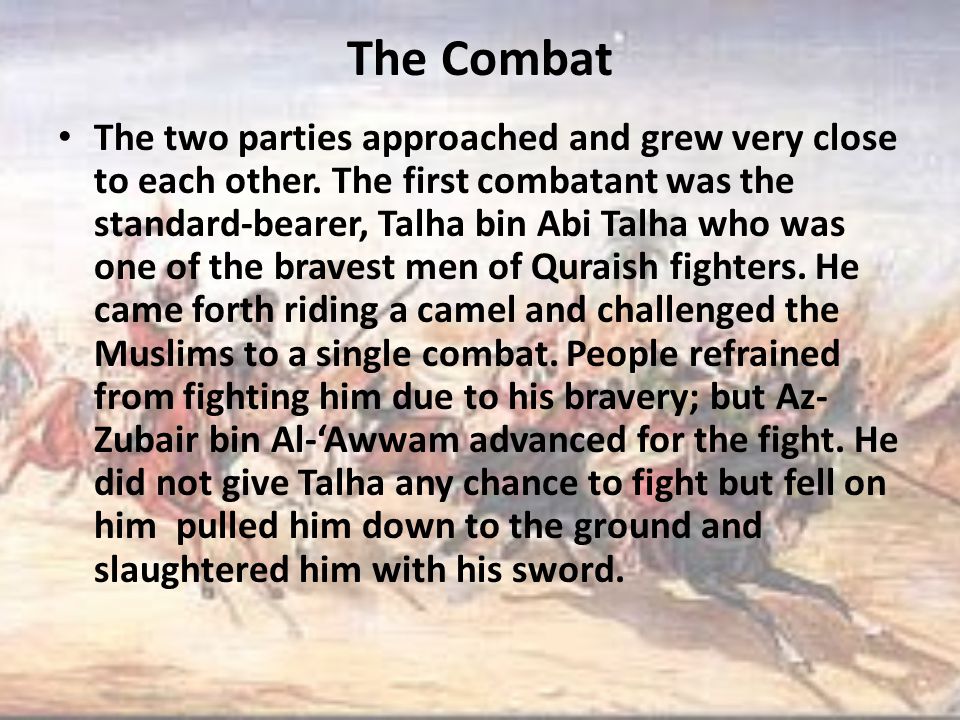 The Combat

• The two parties approached and grew very close to each other. The first combatant was the standard-bearer, Talha bin Abi Talha who was one of the bravest men of Quraish fighters. He came forth riding a camel and challenged the Muslims to a single combat. People refrained from fighting him due to his bravery; but Az-Zubair bin Al-‘Awwam advanced for the fight. He did not give Talha any chance to fight but fell on him pulled him down to the ground and slaughtered him with his sword.